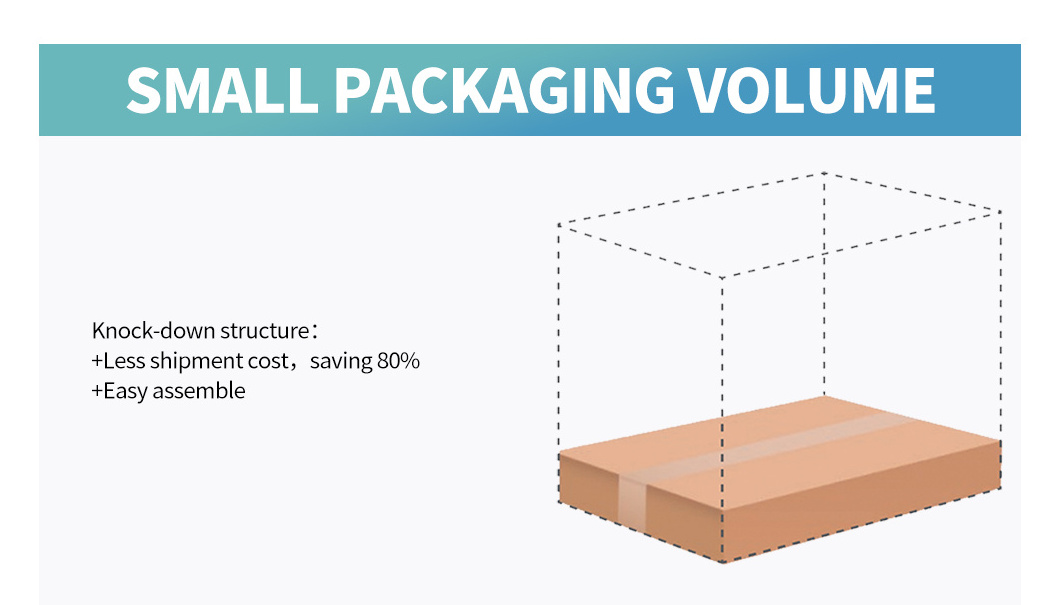 SMALL PACKAGING VOLUME

Knock-down structure：
+Less shipment cost，saving 80%
+Easy assemble